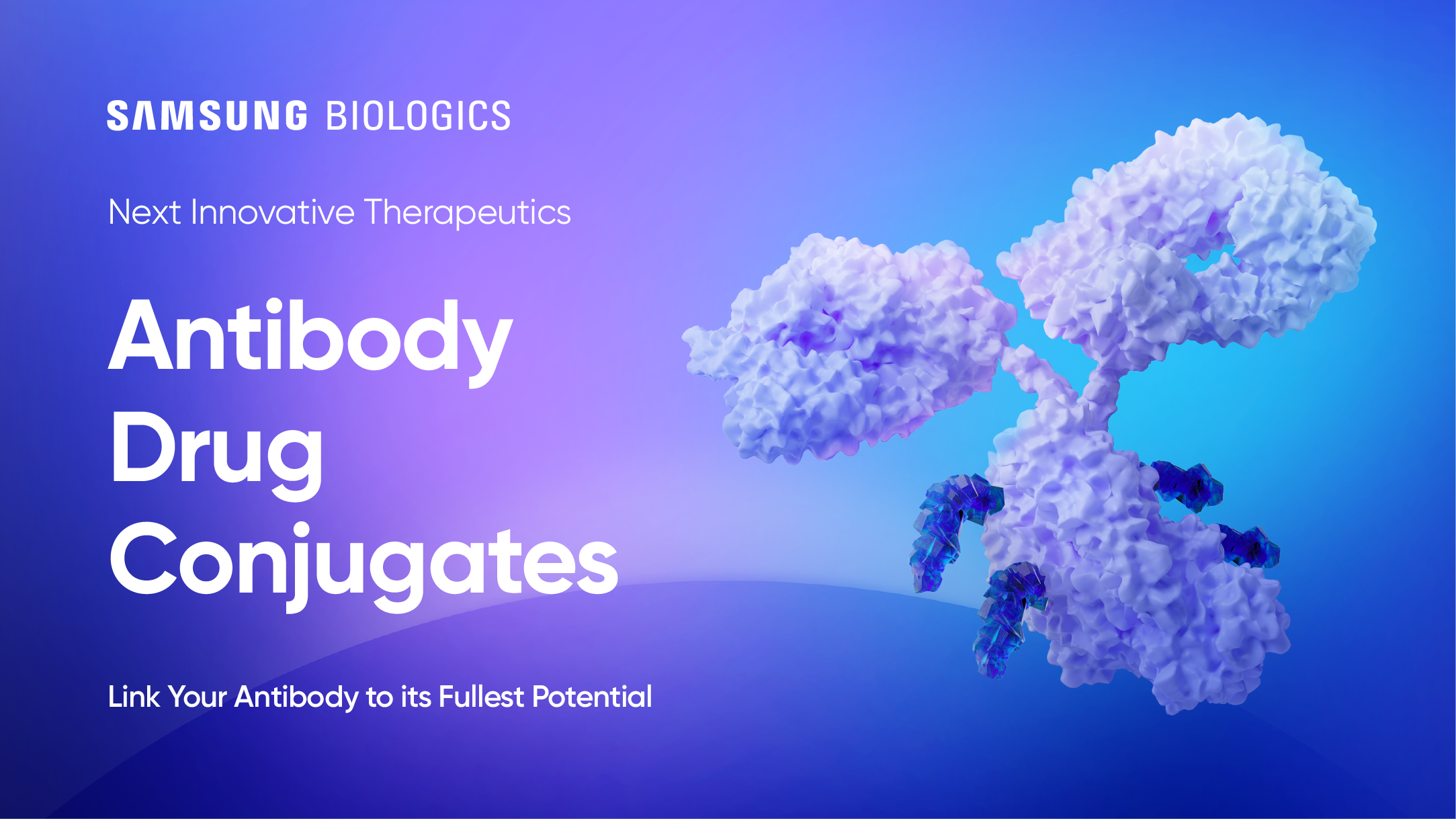 SAMSUNG BIOLOGICS

Next Innovative Therapeutics

Antibody Drug Conjugates

Link Your Antibody to its Fullest Potential